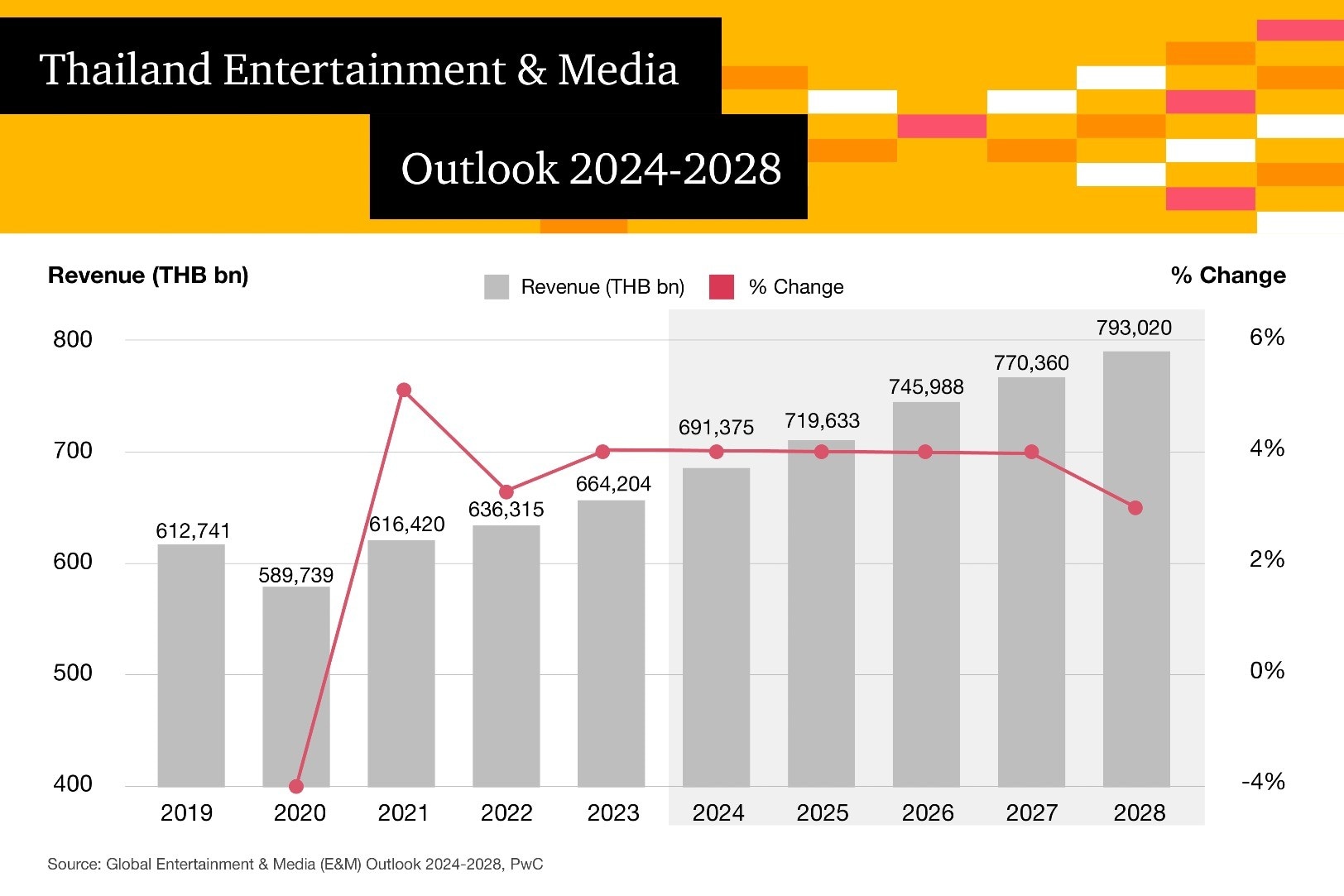 Thailand Entertainment & Media

Outlook 2024-2028

Revenue (THB bn)

Revenue (THB bn) % Change

% Change

800
700
600
500
400

6%
4%
2%
0%
-4%

612,741
589,739
616,420
636,315
664,204
691,375
719,633
745,988
770,360
793,020

2019 2020 2021 2022 2023 2024 2025 2026 2027 2028

Source: Global Entertainment & Media (E&M) Outlook 2024-2028, PwC